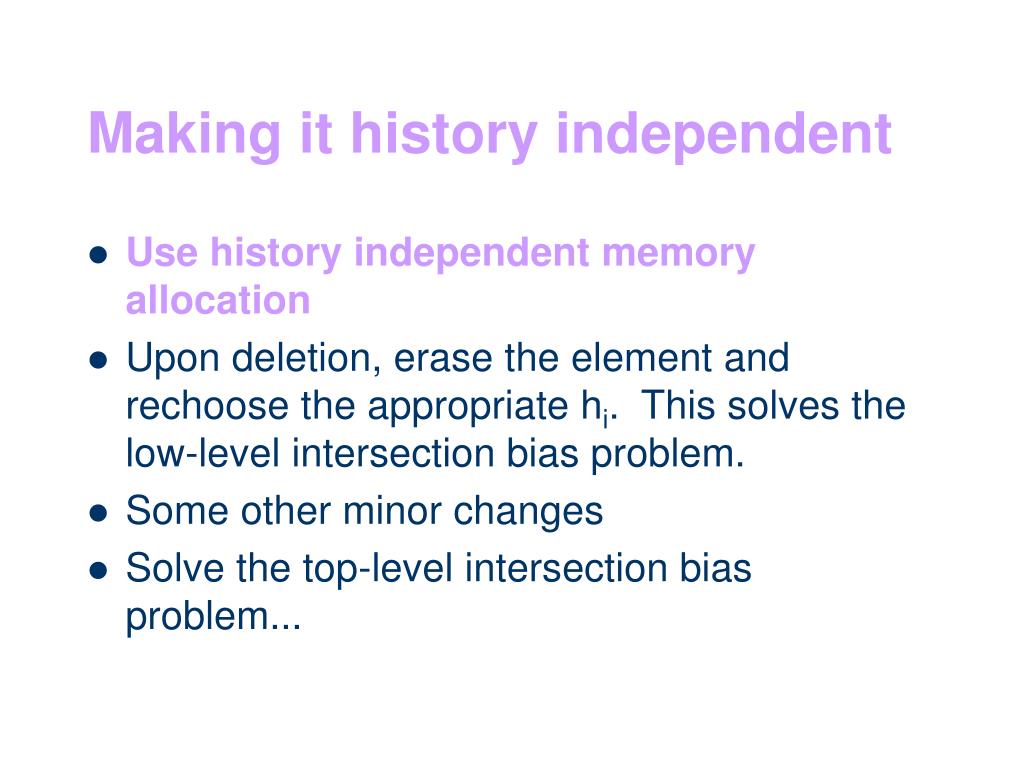 Making it history independent

- Use history independent memory allocation
- Upon deletion, erase the element and rechoose the appropriate $h_i$. This solves the low-level intersection bias problem.
- Some other minor changes
- Solve the top-level intersection bias problem...